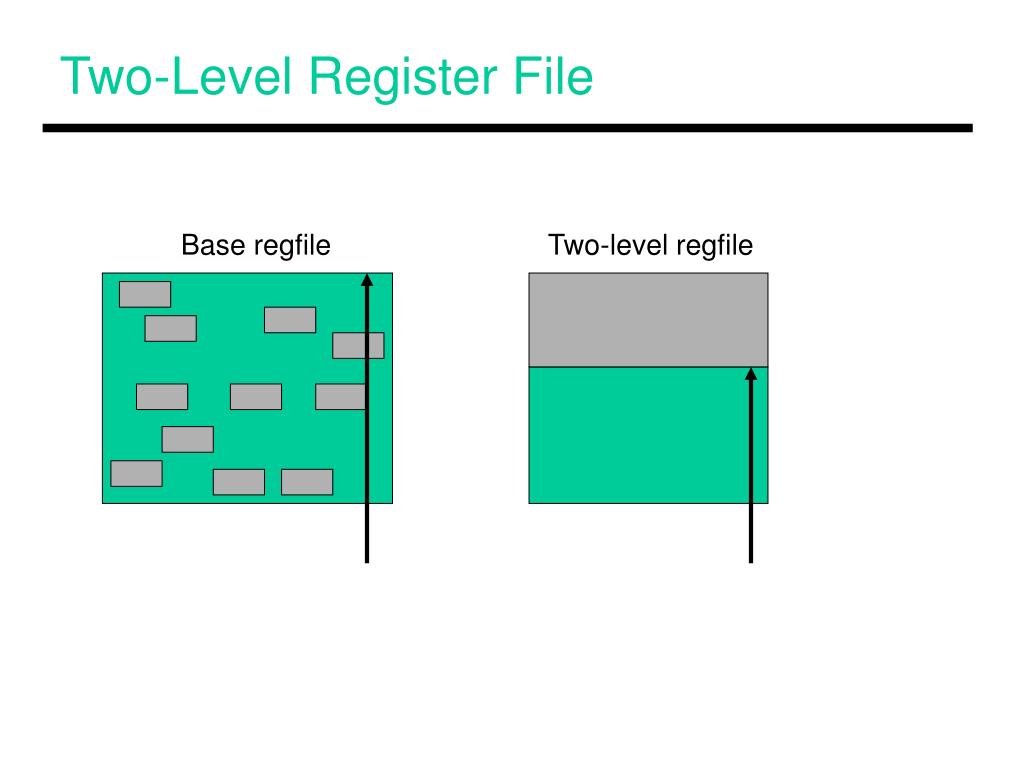 Two-Level Register File

Base regfile

Two-level regfile